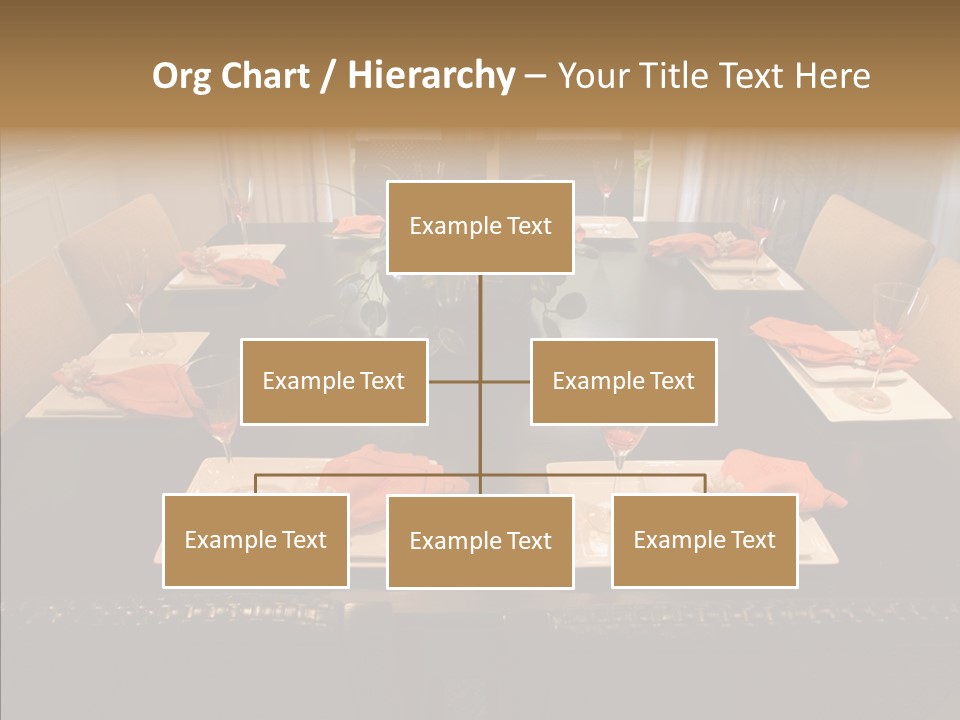 Org Chart / Hierarchy – Your Title Text Here

Example Text

Example Text

Example Text

Example Text

Example Text

Example Text